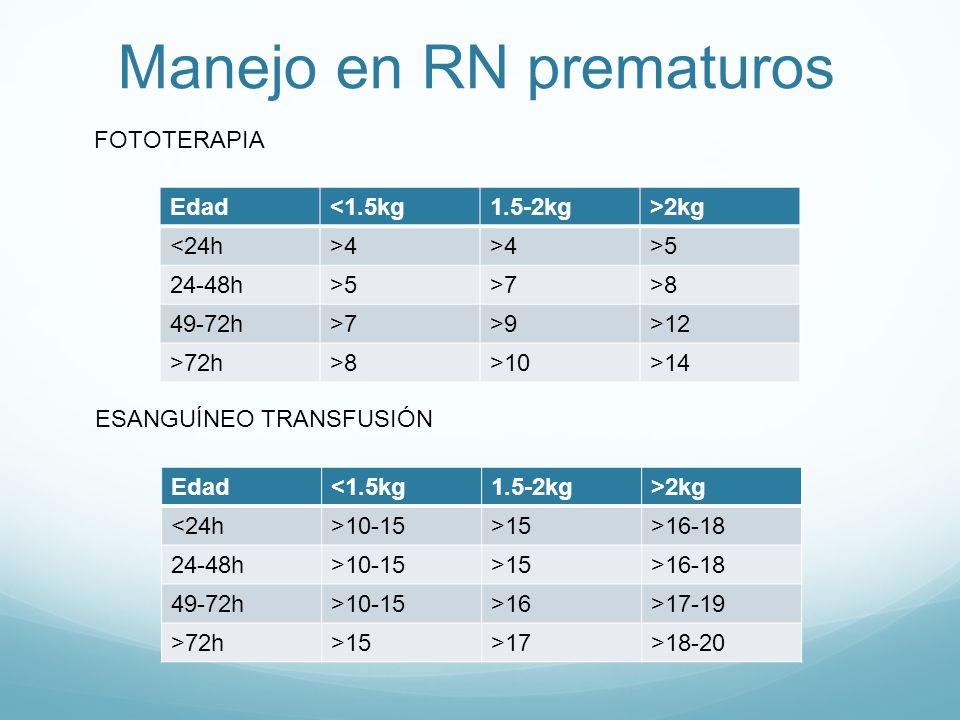 Manejo en RN prematuros

FOTOTERAPIA

| Edad | <1.5kg | 1.5-2kg | >2kg |
|---|---|---|---|
| <24h | >4 | >4 | >5 |
| 24-48h | >5 | >7 | >8 |
| 49-72h | >7 | >9 | >12 |
| >72h | >8 | >10 | >14 |

ESANGUÍNEO TRANSFUSIÓN

| Edad | <1.5kg | 1.5-2kg | >2kg |
|---|---|---|---|
| <24h | >10-15 | >15 | >16-18 |
| 24-48h | >10-15 | >15 | >16-18 |
| 49-72h | >10-15 | >16 | >17-19 |
| >72h | >15 | >17 | >18-20 |